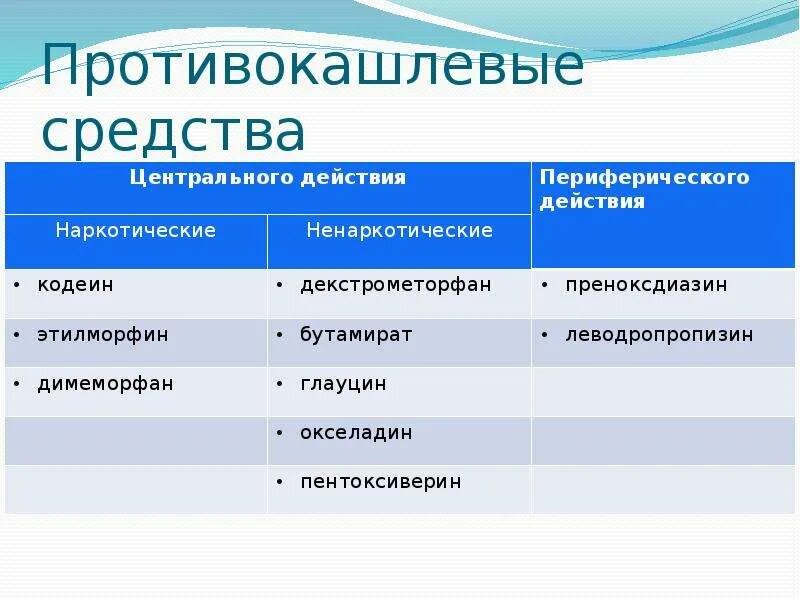 Противокашлевые средства

| Центрального действия | | Периферического действия |
|---|---|---|
| Наркотические | Ненаркотические | |
| • кодеин | • декстрометорфан | • преноксдиазин |
| • этилморфин | • бутамират | • леводропропизин |
| • димеморфан | • глауцин | |
| | • окселадин | |
| | • пентоксиверин | |